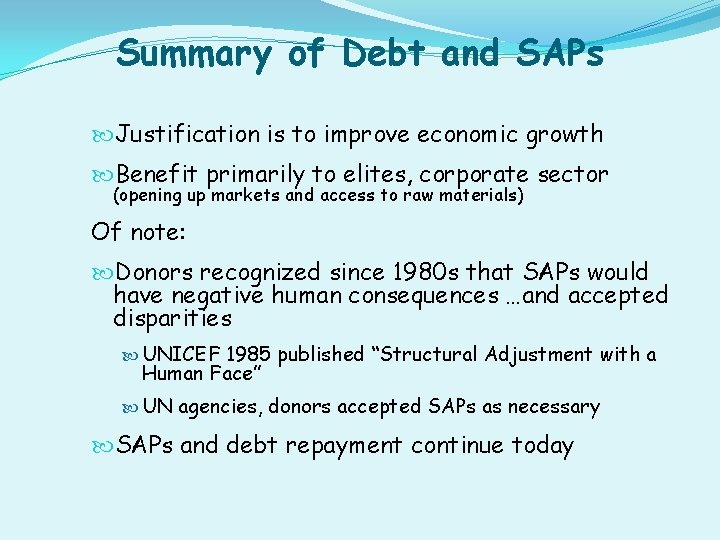 Summary of Debt and SAPs

Justification is to improve economic growth

Benefit primarily to elites, corporate sector (opening up markets and access to raw materials)

Of note:

Donors recognized since 1980s that SAPs would have negative human consequences …and accepted disparities

UNICEF 1985 published “Structural Adjustment with a Human Face”

UN agencies, donors accepted SAPs as necessary

SAPs and debt repayment continue today